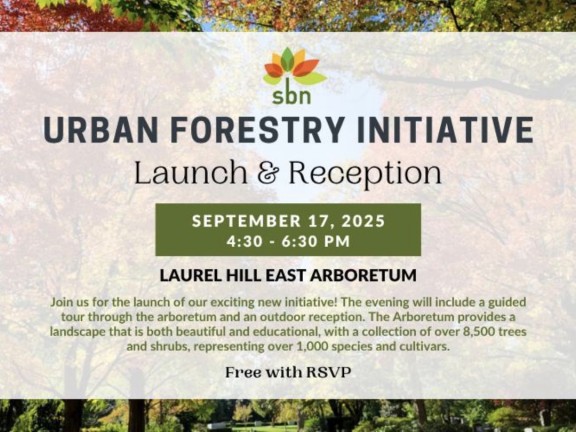 sbn

URBAN FORESTRY INITIATIVE

Launch & Reception

SEPTEMBER 17, 2025
4:30 - 6:30 PM

LAUREL HILL EAST ARBORETUM

Join us for the launch of our exciting new initiative! The evening will include a guided tour through the arboretum and an outdoor reception. The Arboretum provides a landscape that is both beautiful and educational, with a collection of over 8,500 trees and shrubs, representing over 1,000 species and cultivars.

Free with RSVP